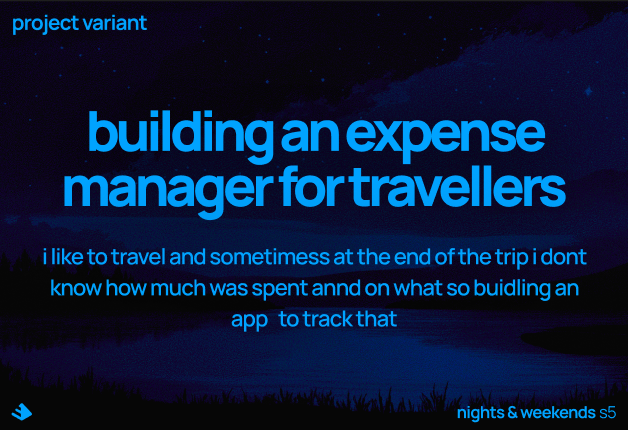 project variant

building an expense manager for travellers

i like to travel and sometimess at the end of the trip i dont know how much was spent annd on what so buidling an app to track that

nights & weekends s5